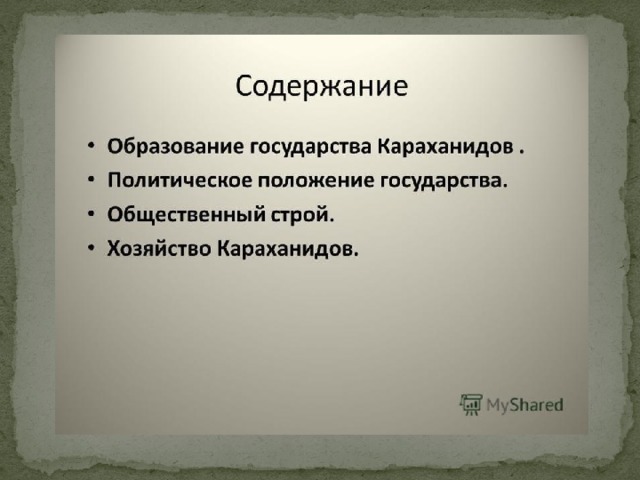 Содержание

• Образование государства Караханидов .
• Политическое положение государства.
• Общественный строй.
• Хозяйство Караханидов.

MyShared